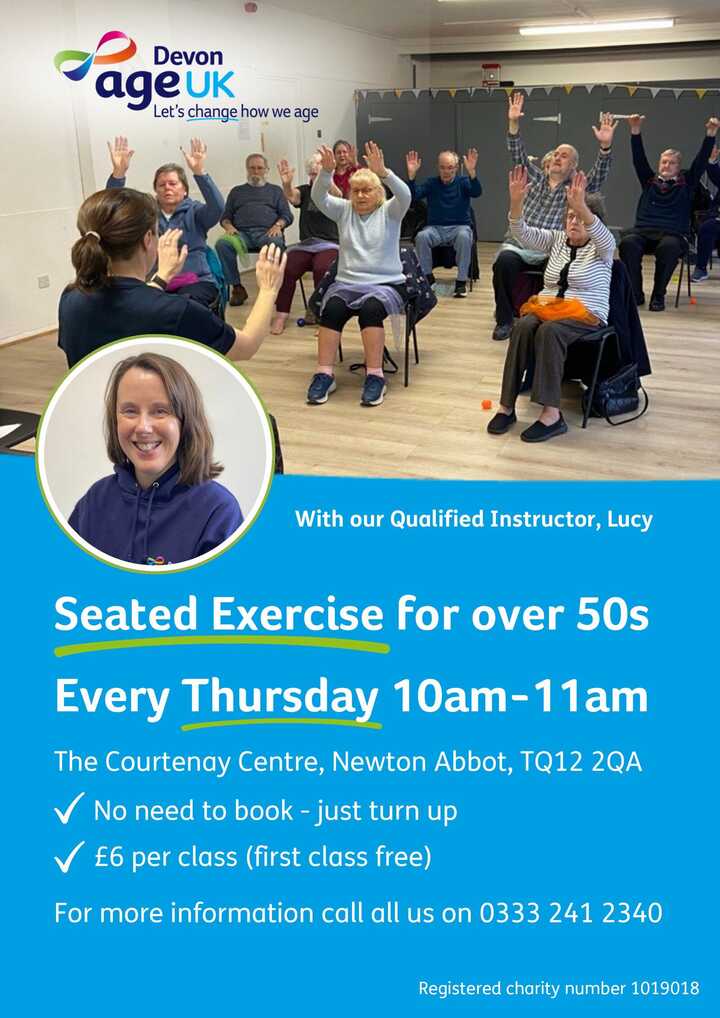 Devon
age UK
Let's change how we age

With our Qualified Instructor, Lucy

Seated Exercise for over 50s

Every Thursday 10am-11am

The Courtenay Centre, Newton Abbot, TQ12 2QA

✓ No need to book - just turn up

✓ £6 per class (first class free)

For more information call all us on 0333 241 2340

Registered charity number 1019018